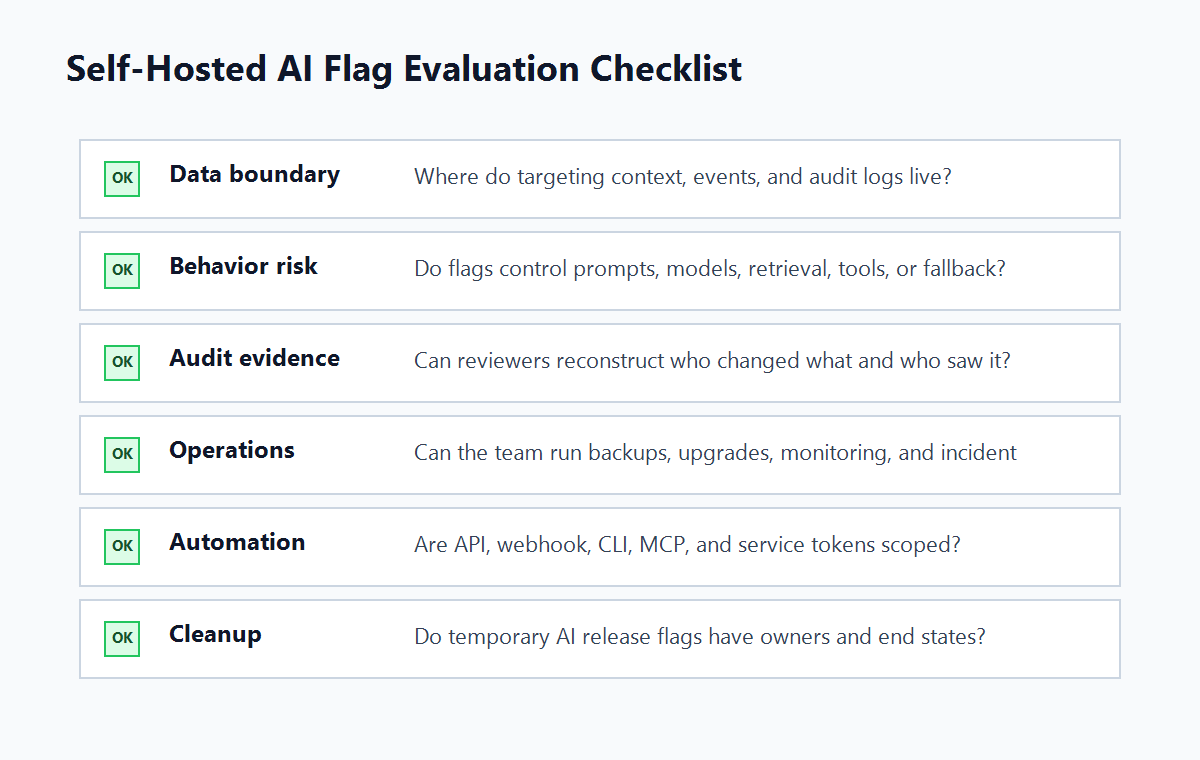 Self-Hosted AI Flag Evaluation Checklist

OK Data boundary Where do targeting context, events, and audit logs live?

OK Behavior risk Do flags control prompts, models, retrieval, tools, or fallback?

OK Audit evidence Can reviewers reconstruct who changed what and who saw it?

OK Operations Can the team run backups, upgrades, monitoring, and incident

OK Automation Are API, webhook, CLI, MCP, and service tokens scoped?

OK Cleanup Do temporary AI release flags have owners and end states?